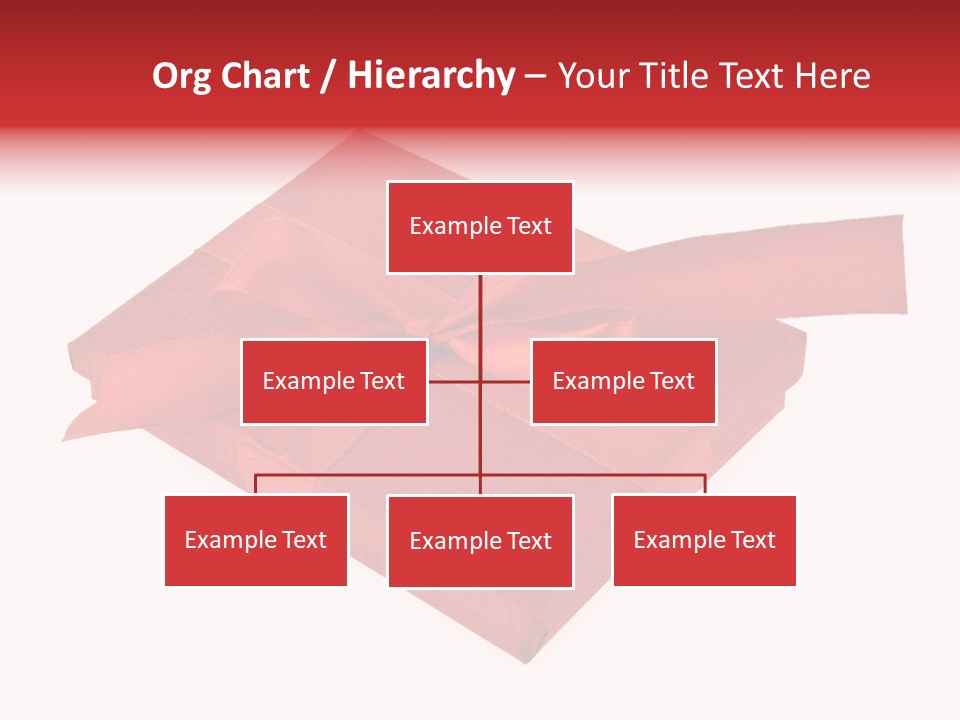 Org Chart / Hierarchy – Your Title Text Here

Example Text

Example Text

Example Text

Example Text

Example Text

Example Text